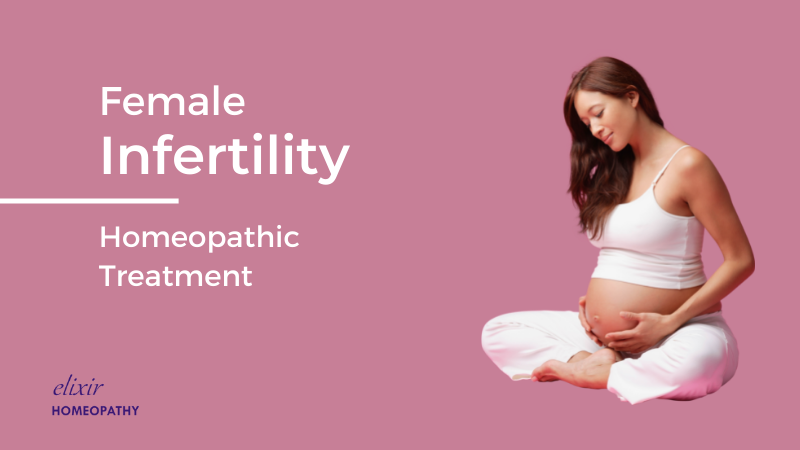 Female
Infertility

Homeopathic
Treatment

elixir
HOMEOPATHY